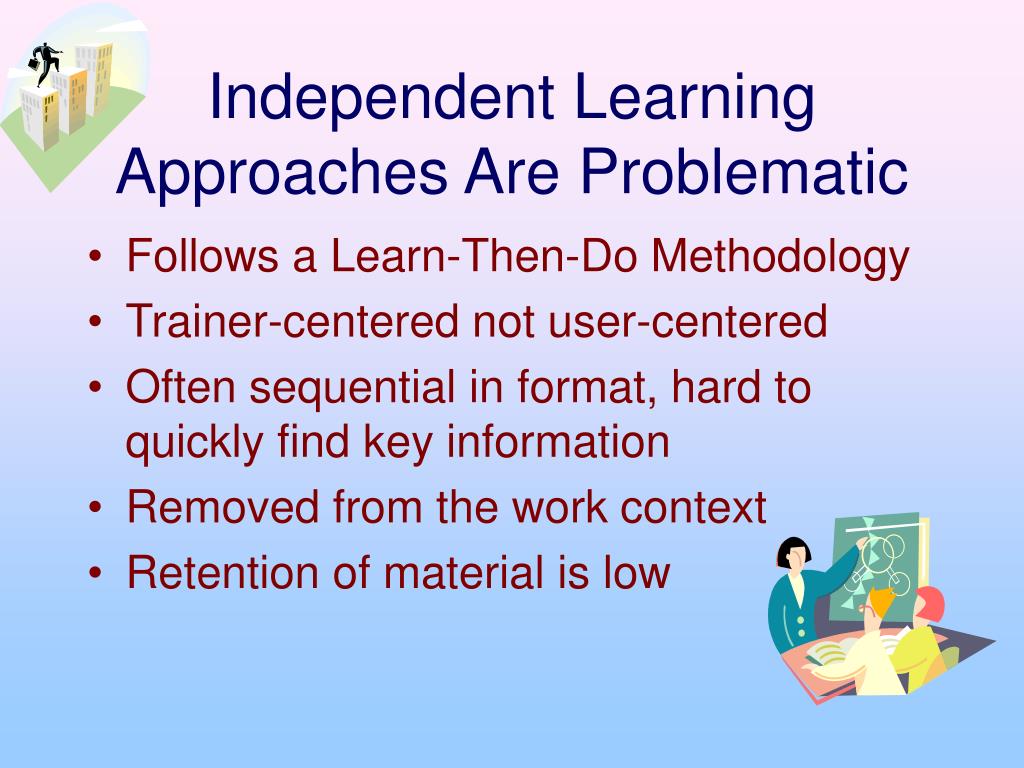 Independent Learning Approaches Are Problematic

• Follows a Learn-Then-Do Methodology
• Trainer-centered not user-centered
• Often sequential in format, hard to quickly find key information
• Removed from the work context
• Retention of material is low